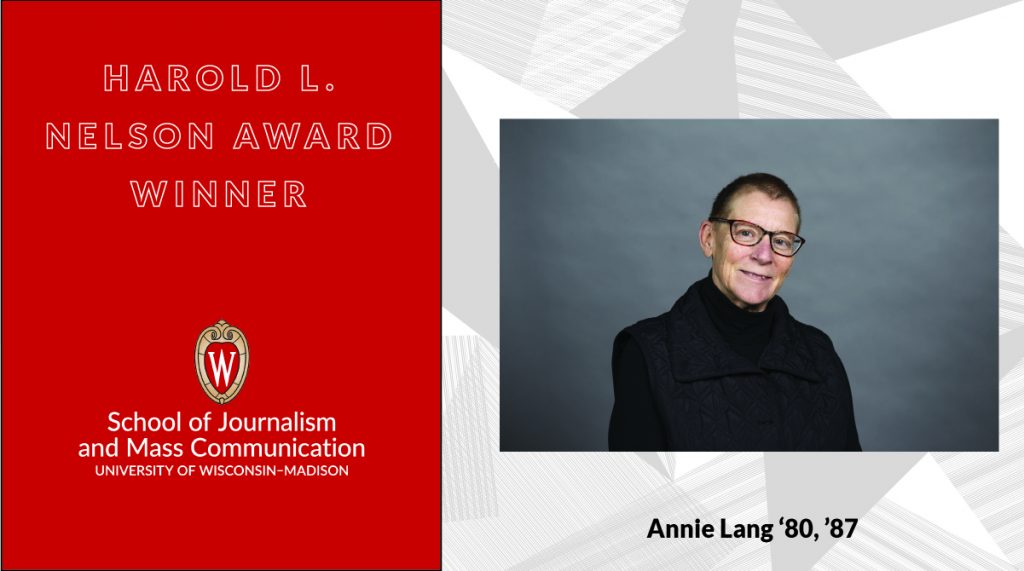 HAROLD L. NELSON AWARD WINNER

W

School of Journalism and Mass Communication
UNIVERSITY OF WISCONSIN–MADISON

Annie Lang ‘80, ’87